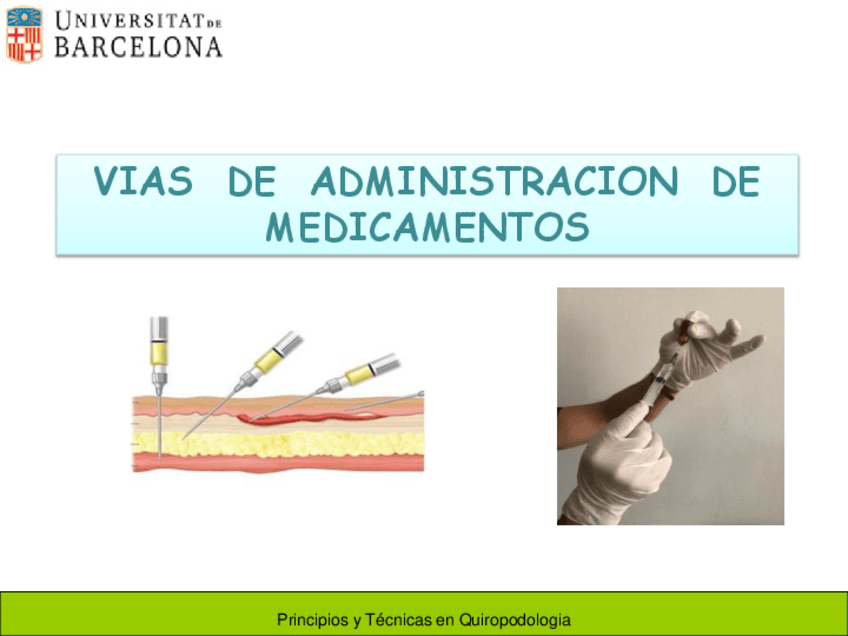 UNIVERSITAT DE BARCELONA

VIAS DE ADMINISTRACION DE MEDICAMENTOS

Principios y Técnicas en Quiropodologia